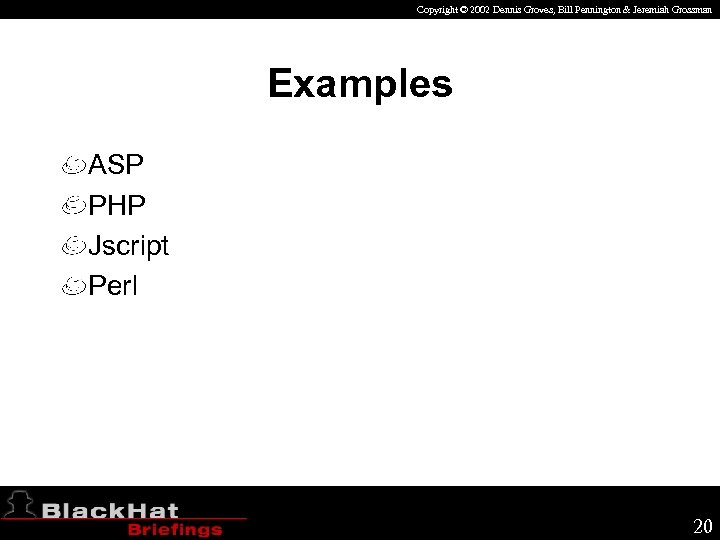 Copyright © 2002 Dennis Groves, Bill Pennington & Jeremiah Grossman

Examples

ASP
PHP
Jscript
Perl

BlackHat
Briefings

20